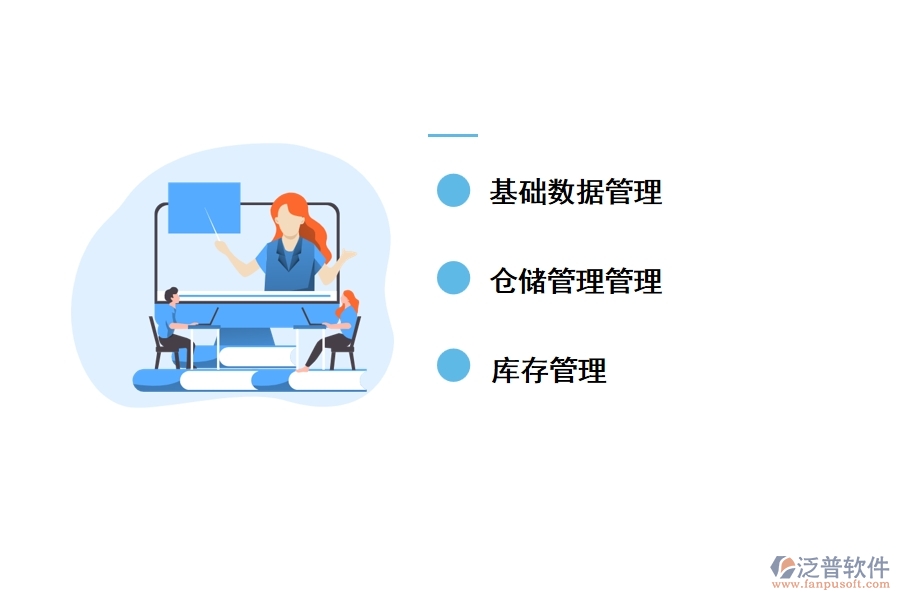 基础数据管理

仓储管理管理

库存管理

泛普软件
www.fanpusoft.com